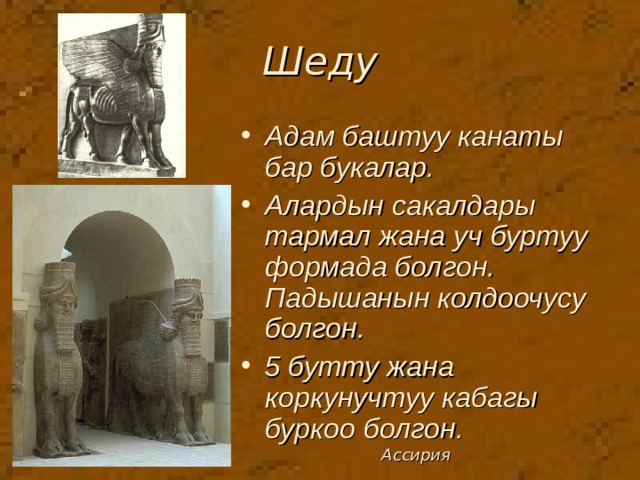 Шеду

• Адам баштуу канаты бар букалар.

• Алардын сакалдары тармал жана уч буртуу формада болгон. Падышанын колдоочусу болгон.

• 5 бутту жана коркунучтуу кабагы буркоо болгон.

Ассирия